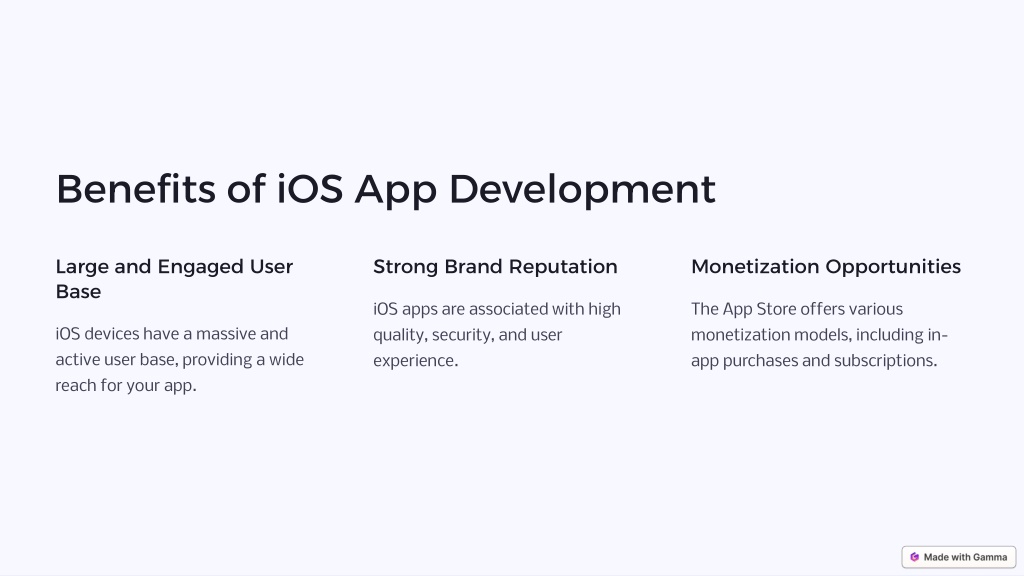 Benefits of iOS App Development

Large and Engaged User Base

iOS devices have a massive and active user base, providing a wide reach for your app.

Strong Brand Reputation

iOS apps are associated with high quality, security, and user experience.

Monetization Opportunities

The App Store offers various monetization models, including in-app purchases and subscriptions.

Made with Gamma